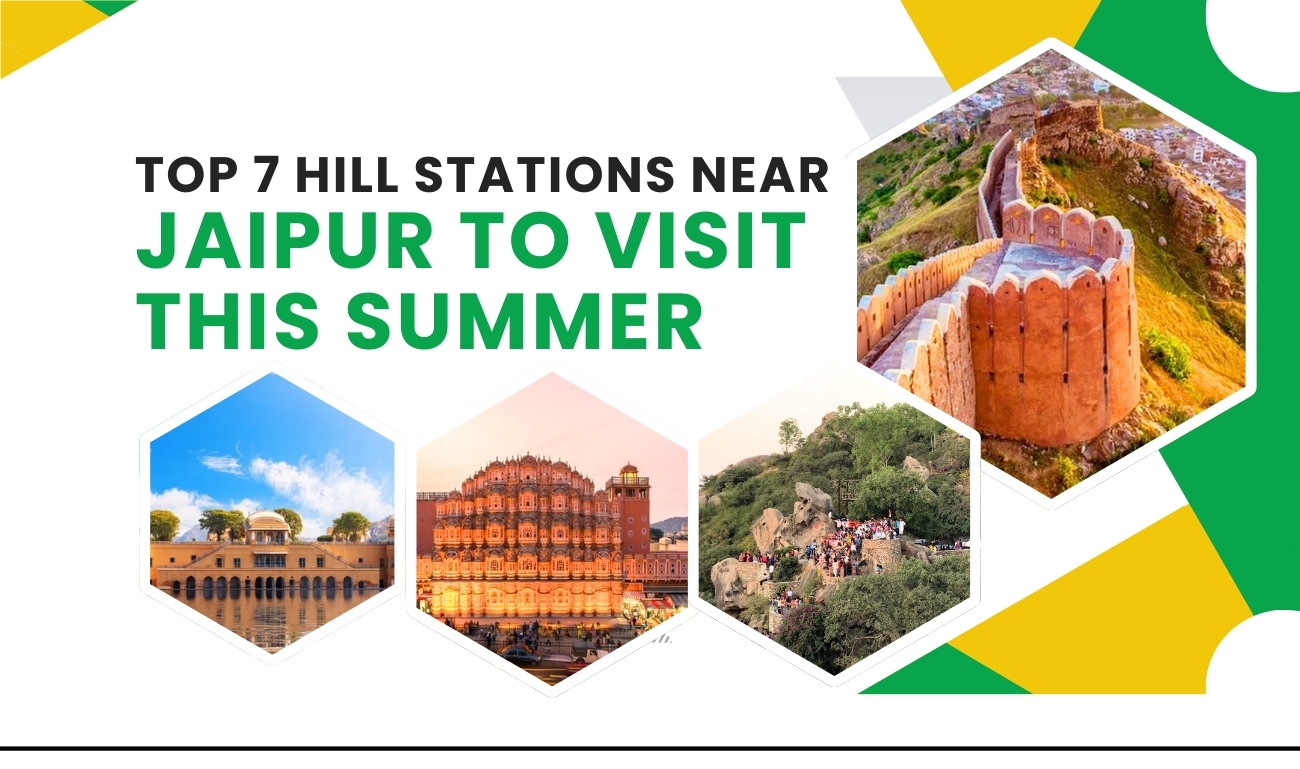 TOP 7 HILL STATIONS NEAR
JAIPUR TO VISIT THIS SUMMER